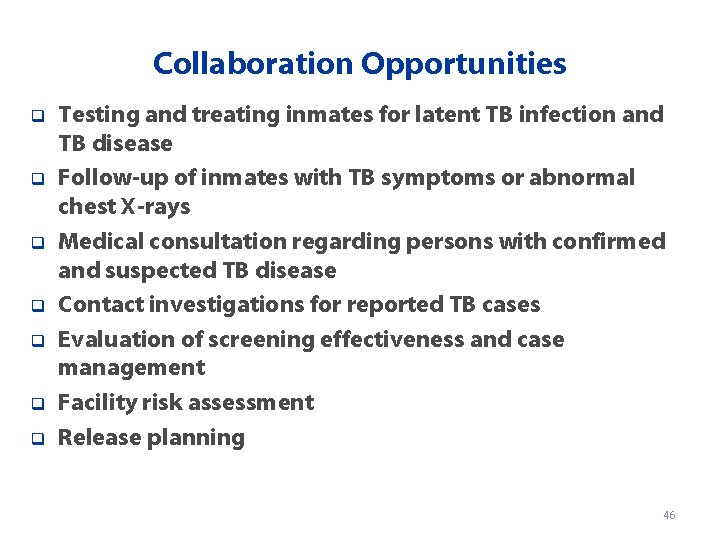 Collaboration Opportunities

❑ Testing and treating inmates for latent TB infection and TB disease
❑ Follow-up of inmates with TB symptoms or abnormal chest X-rays
❑ Medical consultation regarding persons with confirmed and suspected TB disease
❑ Contact investigations for reported TB cases
❑ Evaluation of screening effectiveness and case management
❑ Facility risk assessment
❑ Release planning

46